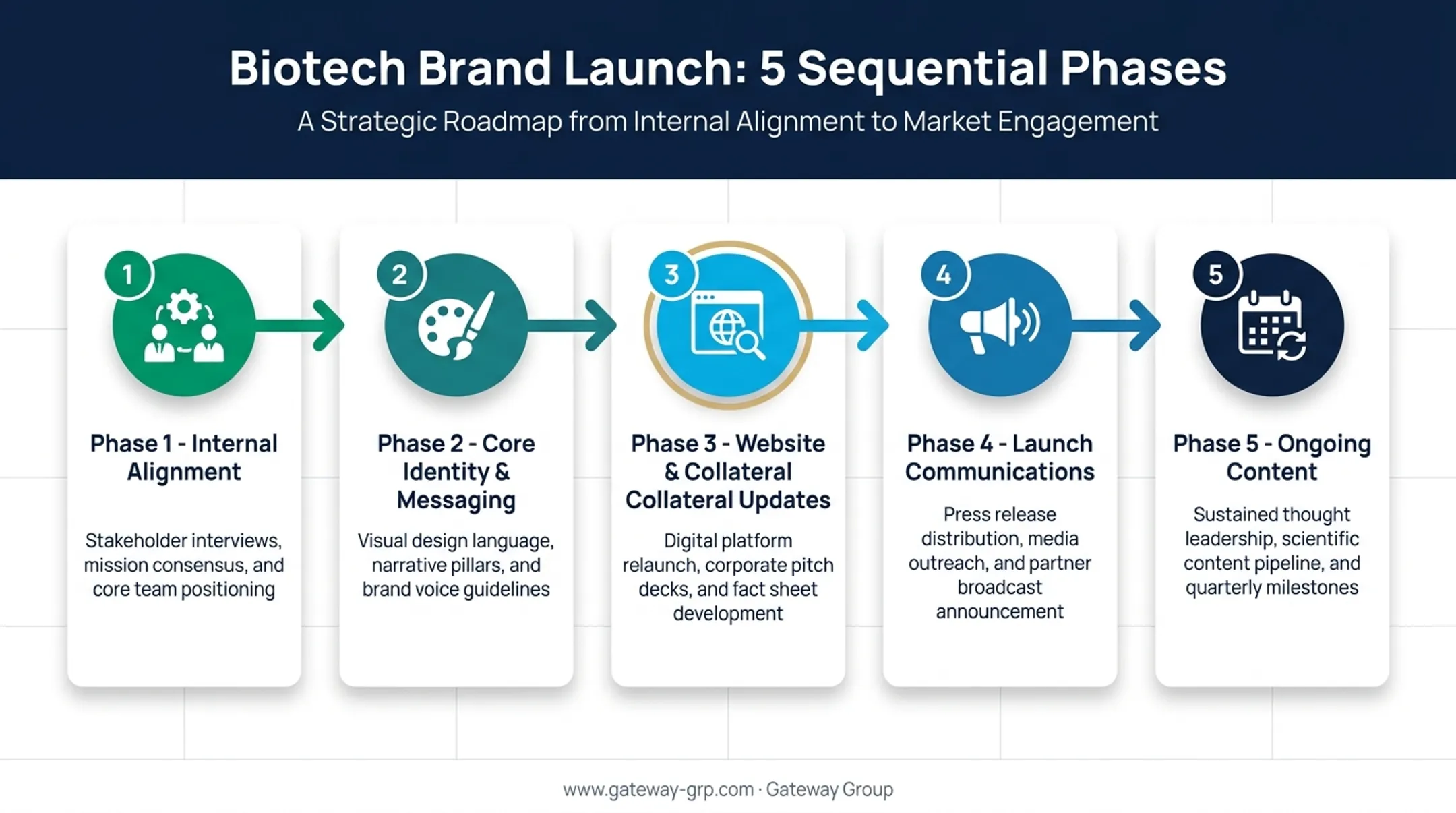 Biotech Brand Launch: 5 Sequential Phases

A Strategic Roadmap from Internal Alignment to Market Engagement

1

Phase 1 - Internal Alignment

Stakeholder interviews, mission consensus, and core team positioning

2

Phase 2 - Core Identity & Messaging

Visual design language, narrative pillars, and brand voice guidelines

3

Phase 3 - Website & Collateral Collateral Updates

Digital platform relaunch, corporate pitch decks, and fact sheet development

4

Phase 4 - Launch Communications

Press release distribution, media outreach, and partner broadcast announcement

5

Phase 5 - Ongoing Content

Sustained thought leadership, scientific content pipeline, and quarterly milestones

www.gateway-grp.com · Gateway Group